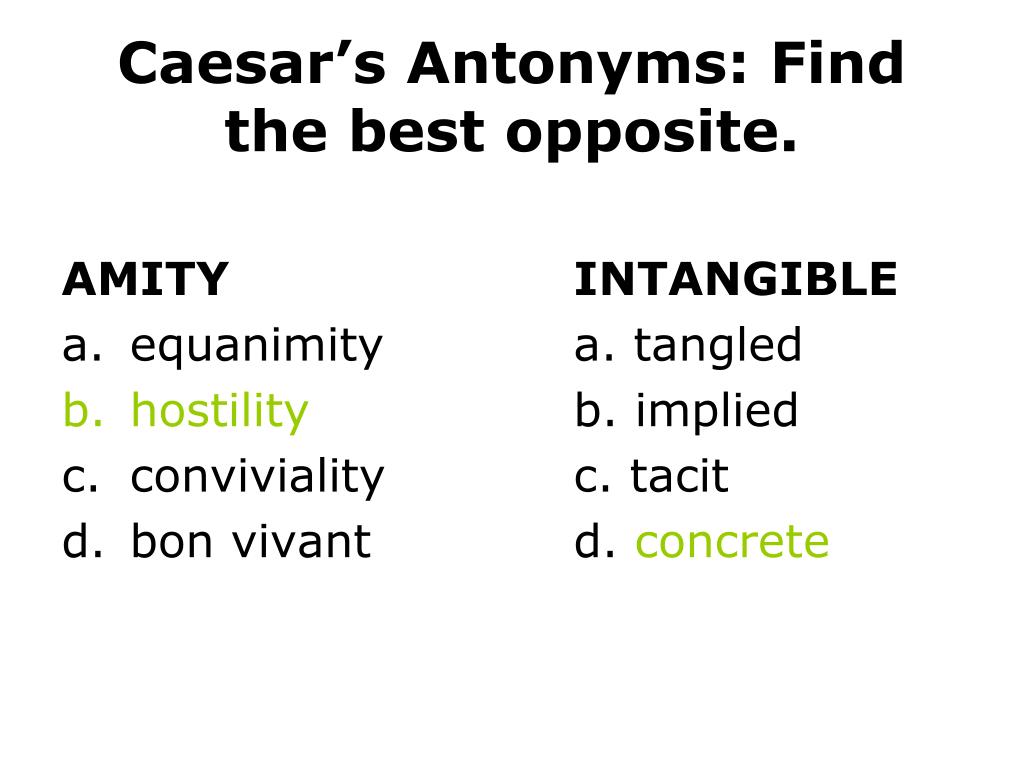 Caesar’s Antonyms: Find the best opposite.

AMITY
a. equanimity
b. hostility
c. conviviality
d. bon vivant

INTANGIBLE
a. tangled
b. implied
c. tacit
d. concrete